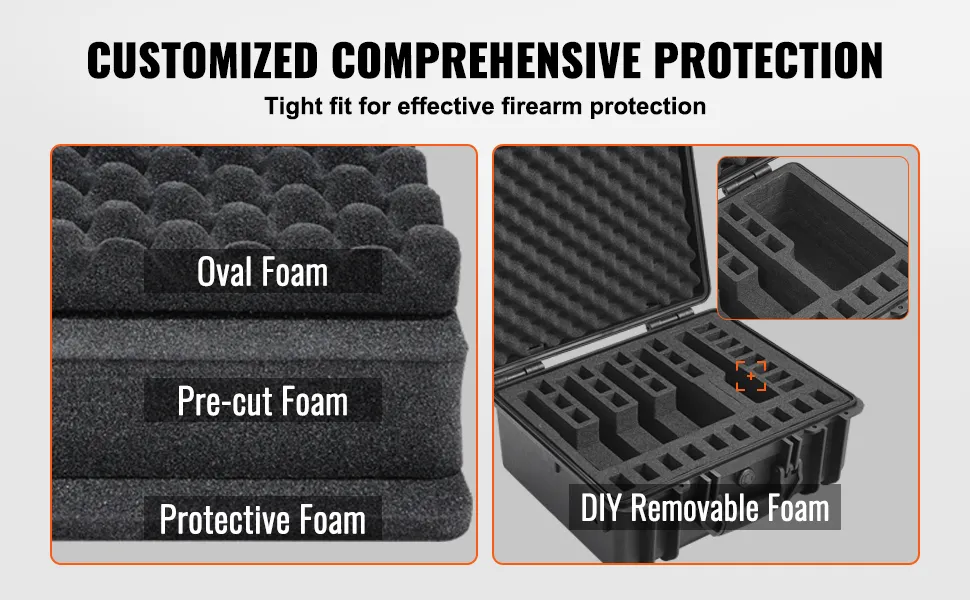 CUSTOMIZED COMPREHENSIVE PROTECTION

Tight fit for effective firearm protection

Oval Foam

Pre-cut Foam

Protective Foam

DIY Removable Foam